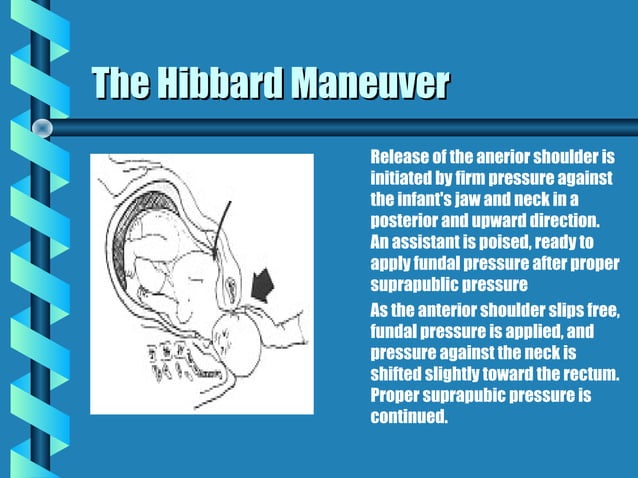 The Hibbard Maneuver

Release of the anerior shoulder is initiated by firm pressure against the infant's jaw and neck in a posterior and upward direction. An assistant is poised, ready to apply fundal pressure after proper suprapublic pressure

As the anterior shoulder slips free, fundal pressure is applied, and pressure against the neck is shifted slightly toward the rectum. Proper suprapubic pressure is continued.